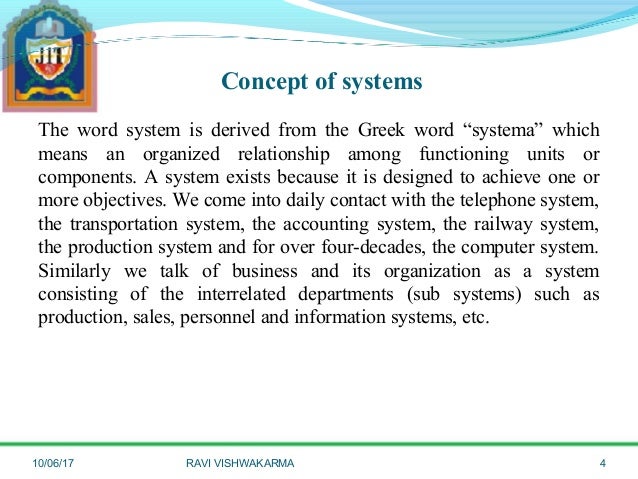 JIT

Concept of systems

The word system is derived from the Greek word “systema” which means an organized relationship among functioning units or components. A system exists because it is designed to achieve one or more objectives. We come into daily contact with the telephone system, the transportation system, the accounting system, the railway system, the production system and for over four-decades, the computer system. Similarly we talk of business and its organization as a system consisting of the interrelated departments (sub systems) such as production, sales, personnel and information systems, etc.

10/06/17 RAVI VISHWAKARMA 4